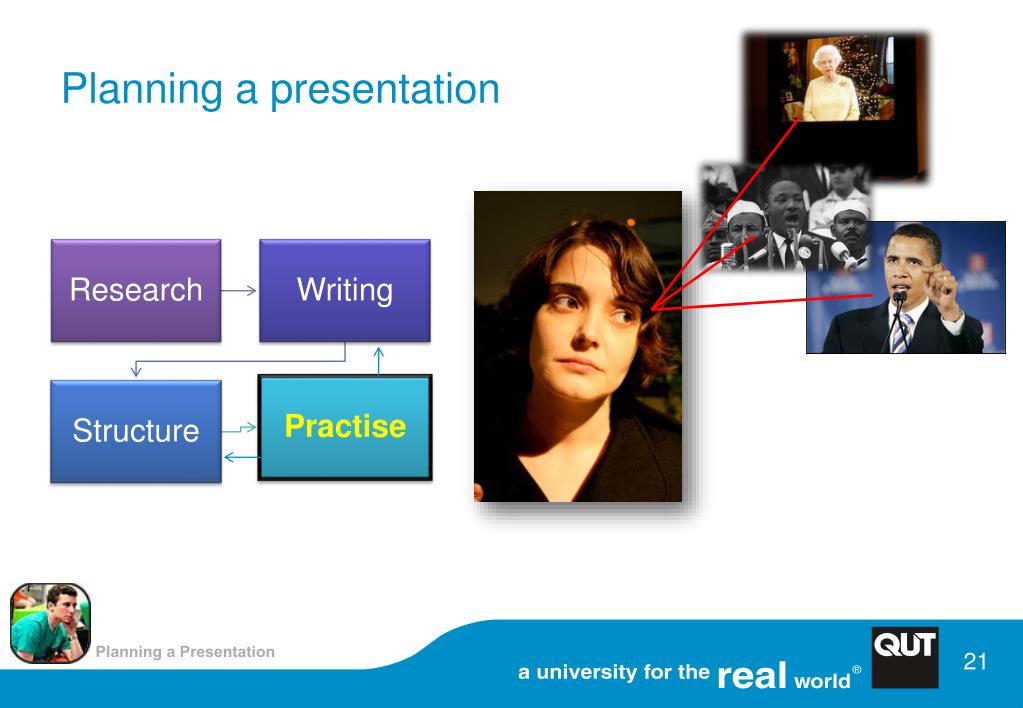 Planning a presentation

Research

Writing

Structure

Practise

Planning a Presentation

a university for the real world®

QUT

21